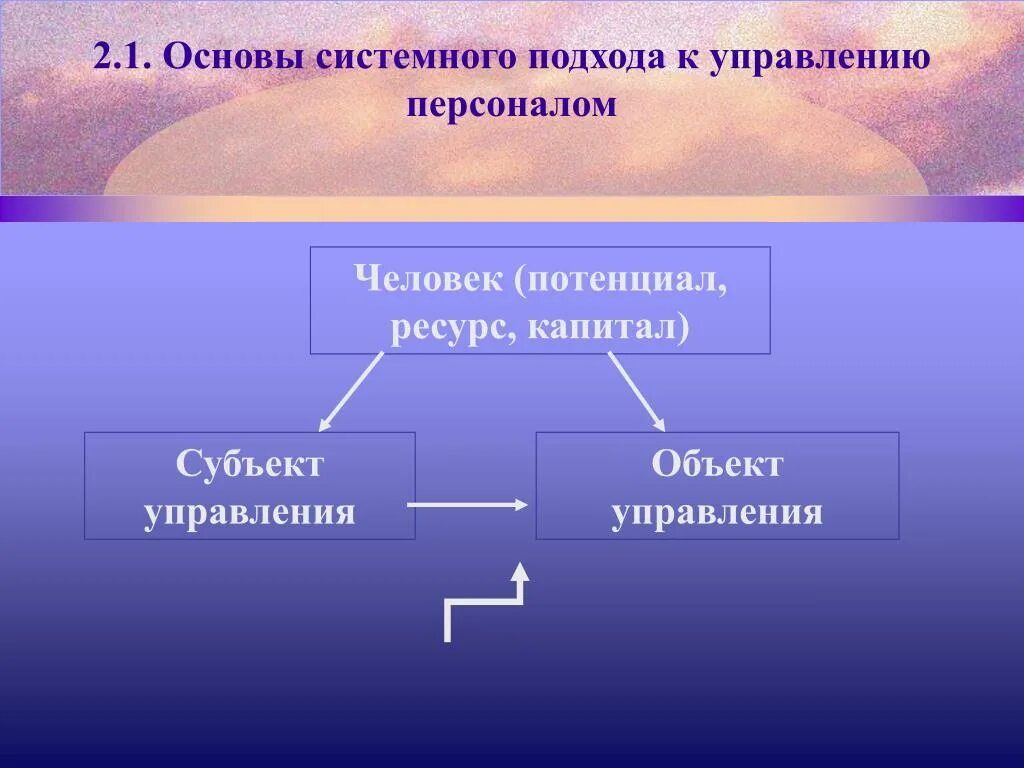 2.1. Основы системного подхода к управлению персоналом

Человек (потенциал, ресурс, капитал)

Субъект управления

Объект управления